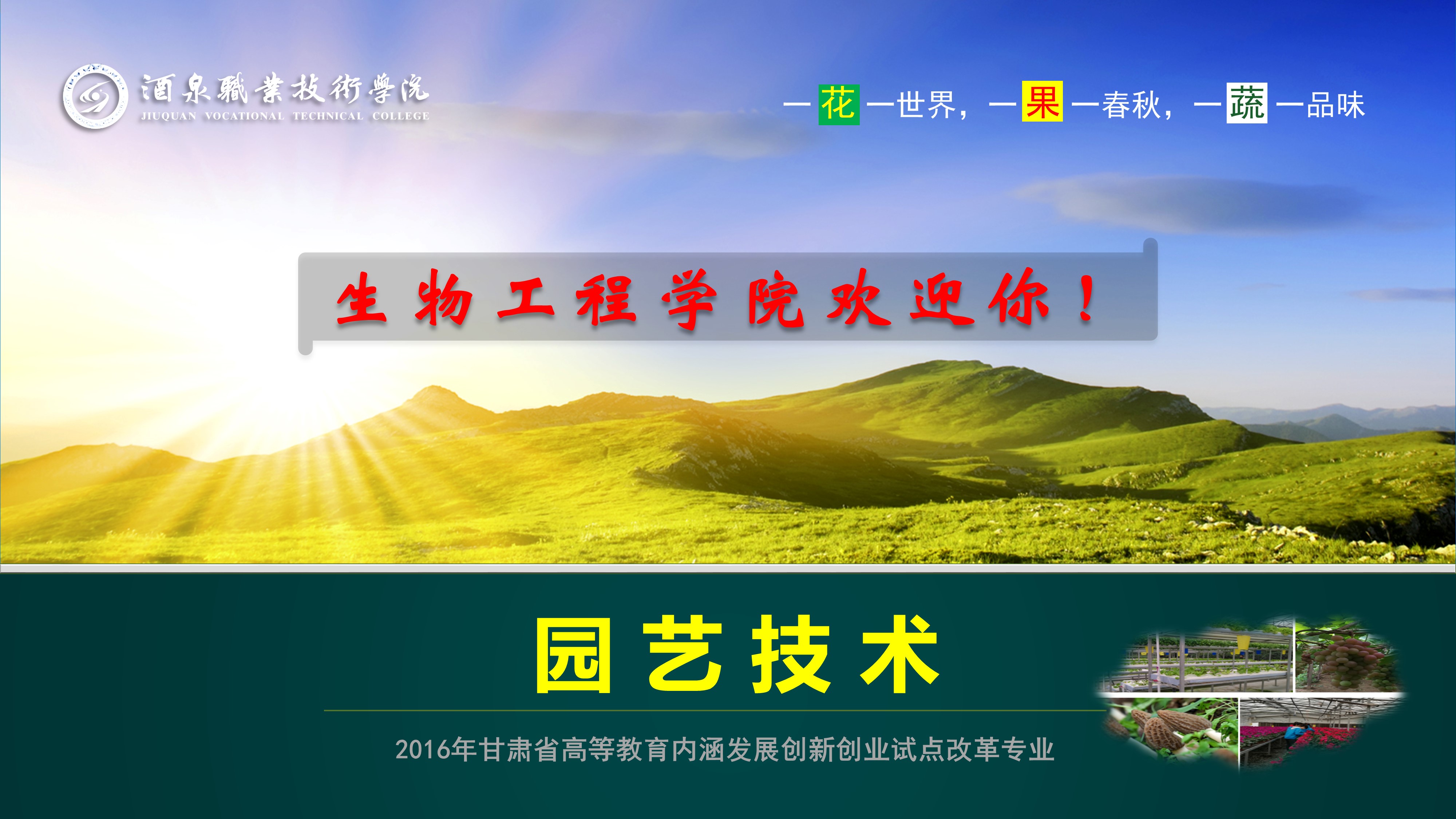 酒泉職業技術學院
JIUQUAN VOCATIONAL TECHNICAL COLLEGE

一花一世界，一果一春秋，一蔬一品味

生物工程学院欢迎你！

园艺技术

2016年甘肃省高等教育内涵发展创新创业试点改革专业